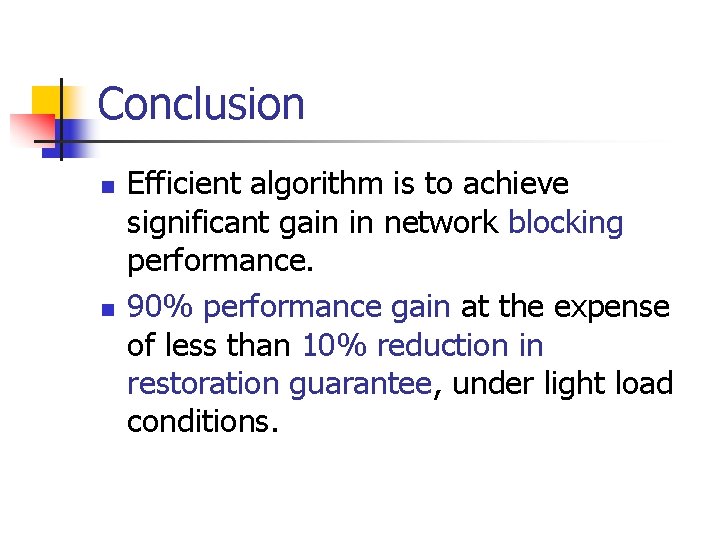 Conclusion

- Efficient algorithm is to achieve significant gain in network blocking performance.
- 90% performance gain at the expense of less than 10% reduction in restoration guarantee, under light load conditions.